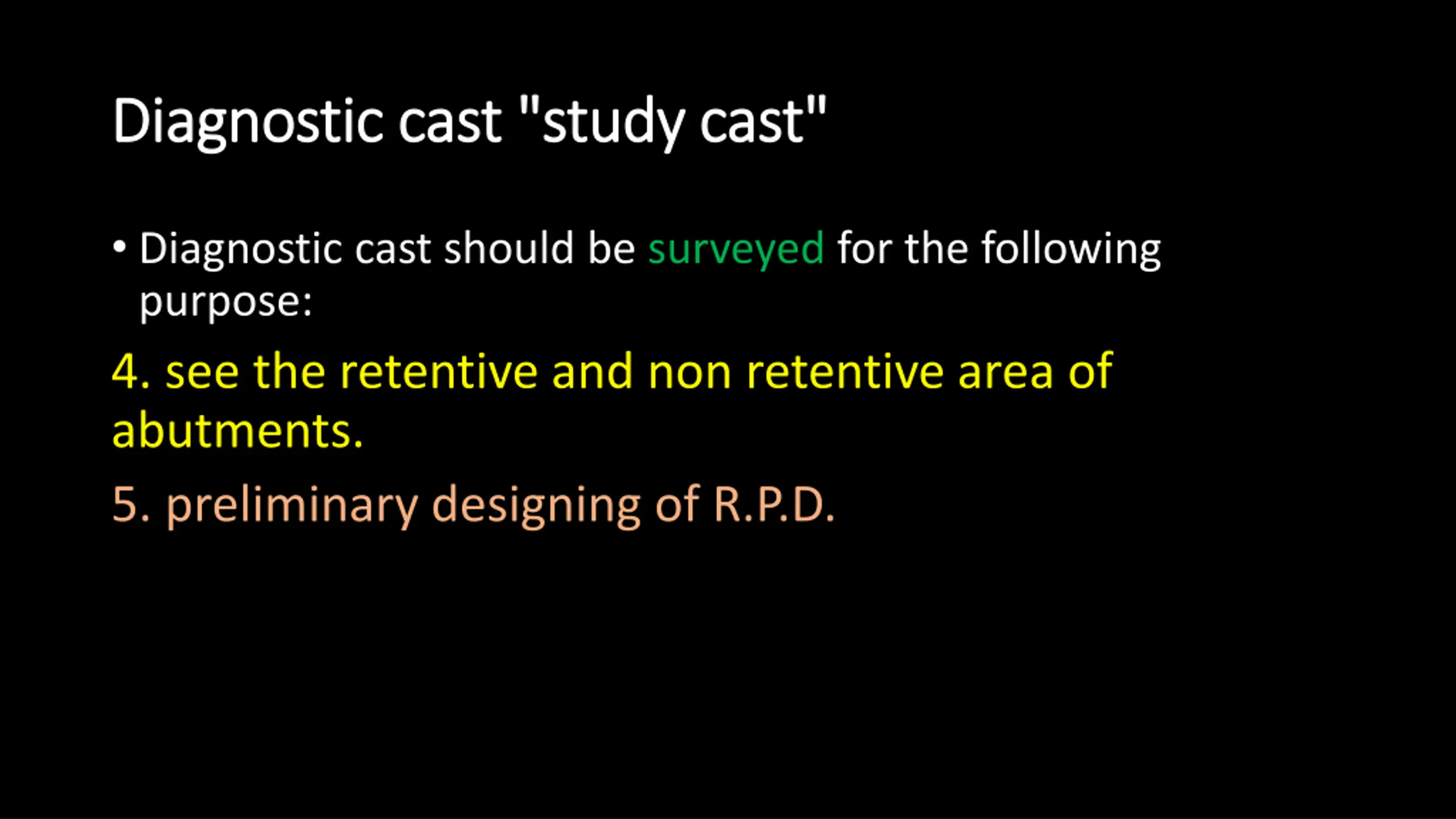 Diagnostic cast "study cast"

• Diagnostic cast should be surveyed for the following purpose:

4. see the retentive and non retentive area of abutments.

5. preliminary designing of R.P.D.